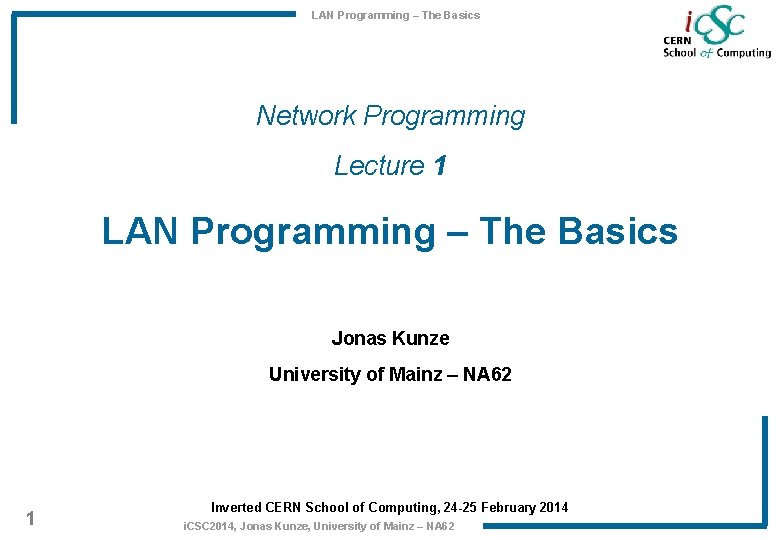 LAN Programming – The Basics

iCSC
CERN School of Computing

Network Programming

Lecture 1

LAN Programming – The Basics

Jonas Kunze

University of Mainz – NA62

Inverted CERN School of Computing, 24-25 February 2014

1

iCSC2014, Jonas Kunze, University of Mainz – NA62